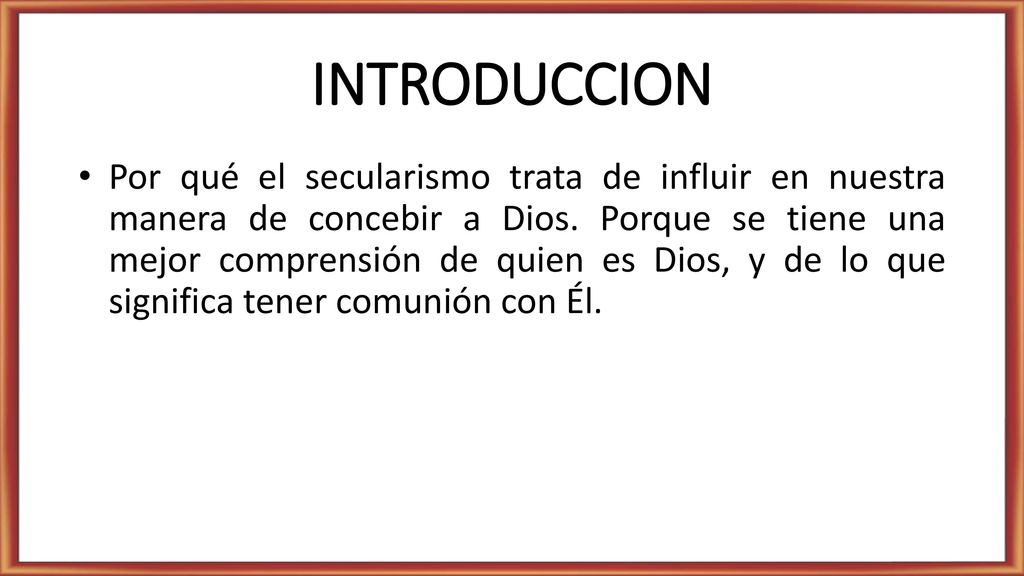 INTRODUCCION

• Por qué el secularismo trata de influir en nuestra manera de concebir a Dios. Porque se tiene una mejor comprensión de quien es Dios, y de lo que significa tener comunión con Él.